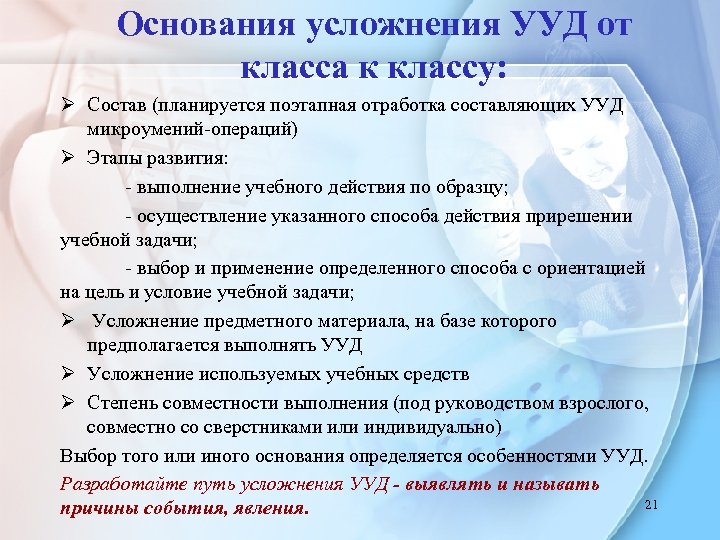 Основания усложнения УУД от класса к классу:

➢ Состав (планируется поэтапная отработка составляющих УУД микроумений-операций)

➢ Этапы развития:

- выполнение учебного действия по образцу;

- осуществление указанного способа действия прирешении учебной задачи;

- выбор и применение определенного способа с ориентацией на цель и условие учебной задачи;

➢ Усложнение предметного материала, на базе которого предполагается выполнять УУД

➢ Усложнение используемых учебных средств

➢ Степень совместности выполнения (под руководством взрослого, совместно со сверстниками или индивидуально)

Выбор того или иного основания определяется особенностями УУД.

Разработайте путь усложнения УУД - выявлять и называть причины события, явления.

21